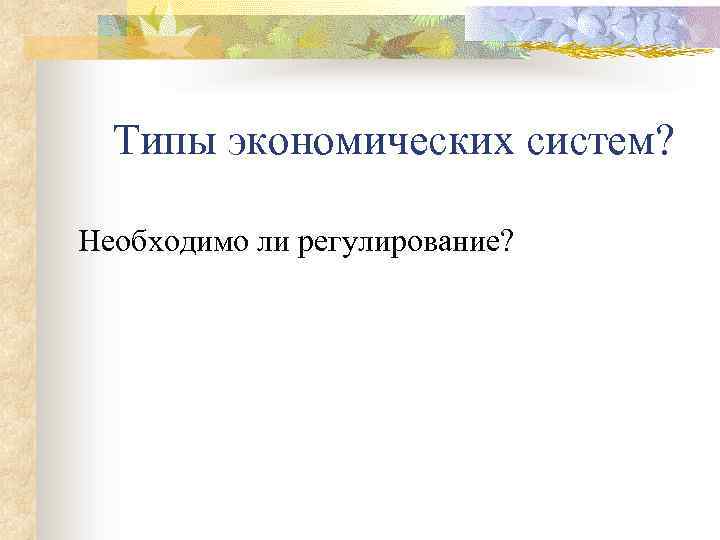 Типы экономических систем?

Необходимо ли регулирование?